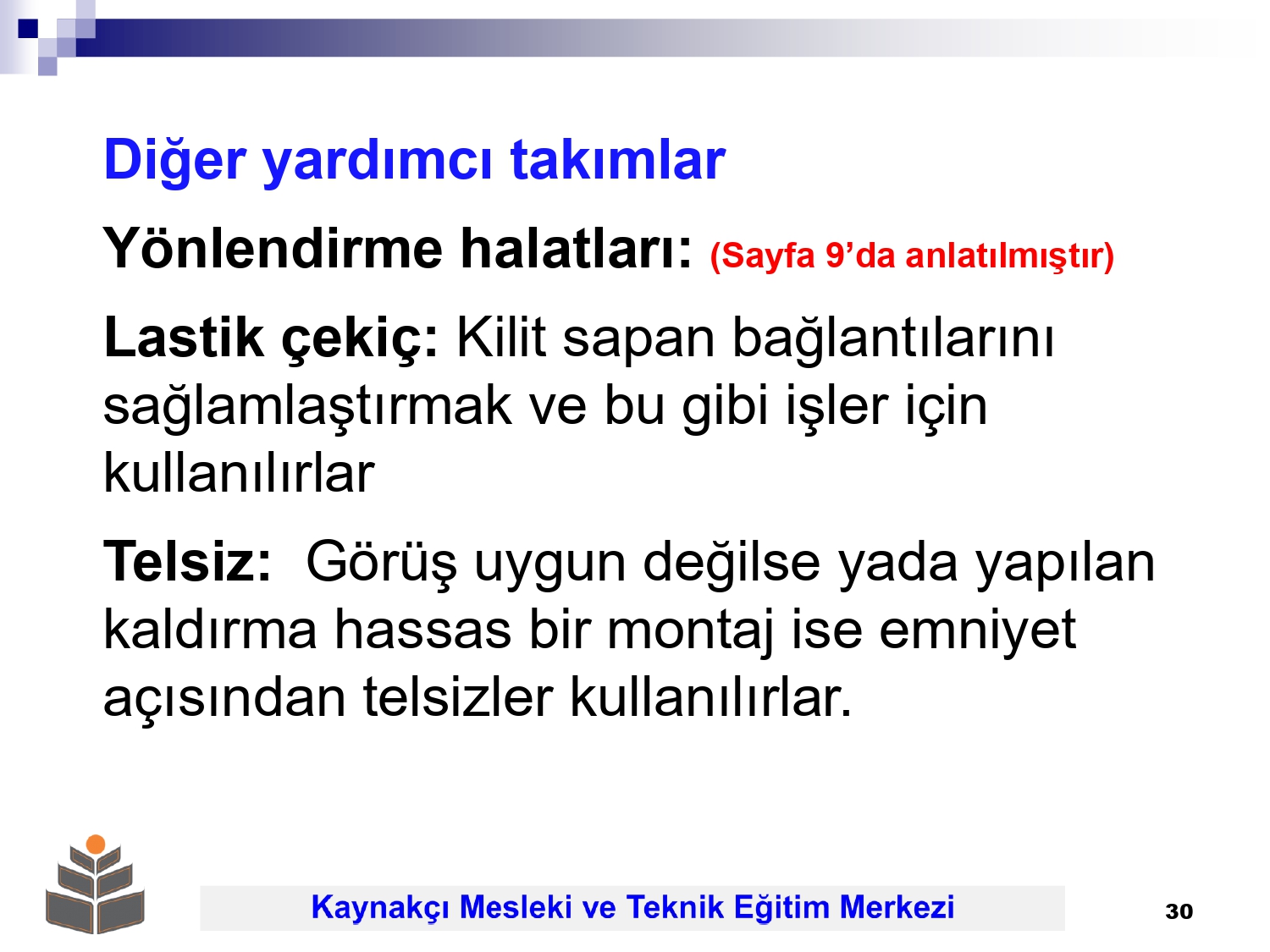 Diğer yardımcı takımlar

Yönlendirme halatları: (Sayfa 9’da anlatılmıştır)

Lastik çekiç: Kilit sapan bağlantılarını sağlamlaştırmak ve bu gibi işler için kullanılırlar

Telsiz: Görüş uygun değilse yada yapılan kaldırma hassas bir montaj ise emniyet açısından telsizler kullanılırlar.

Kaynakçı Mesleki ve Teknik Eğitim Merkezi

30